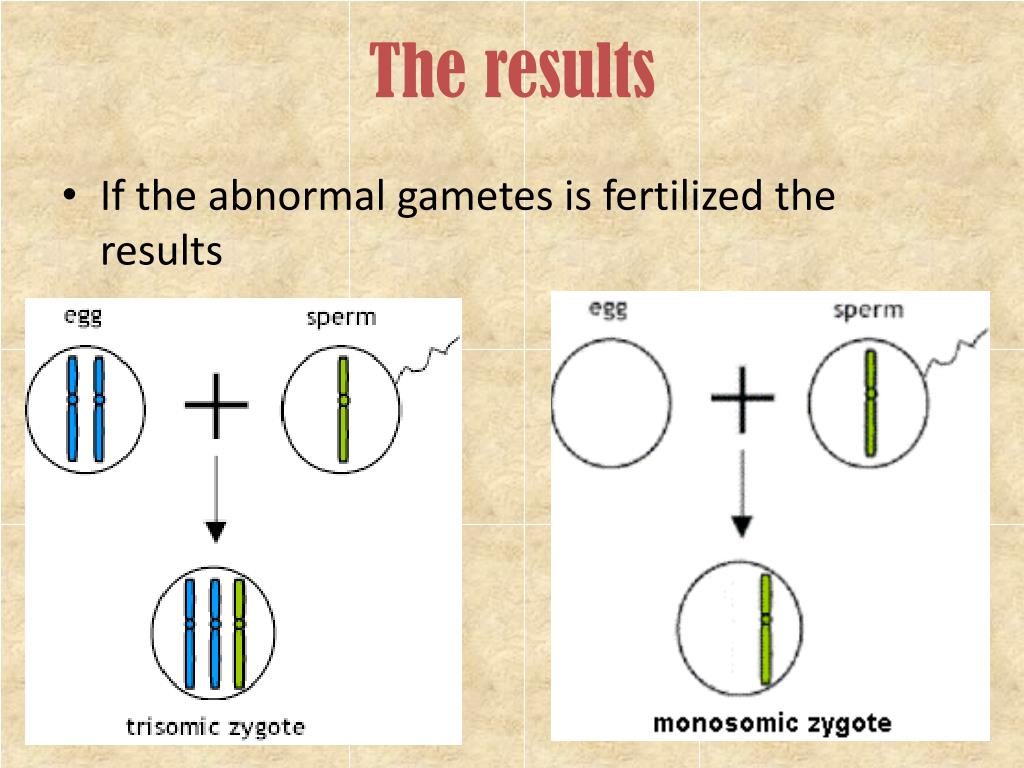 The results

• If the abnormal gametes is fertilized the results

egg

sperm

+

trisomic zygote

egg

sperm

+

monosomic zygote